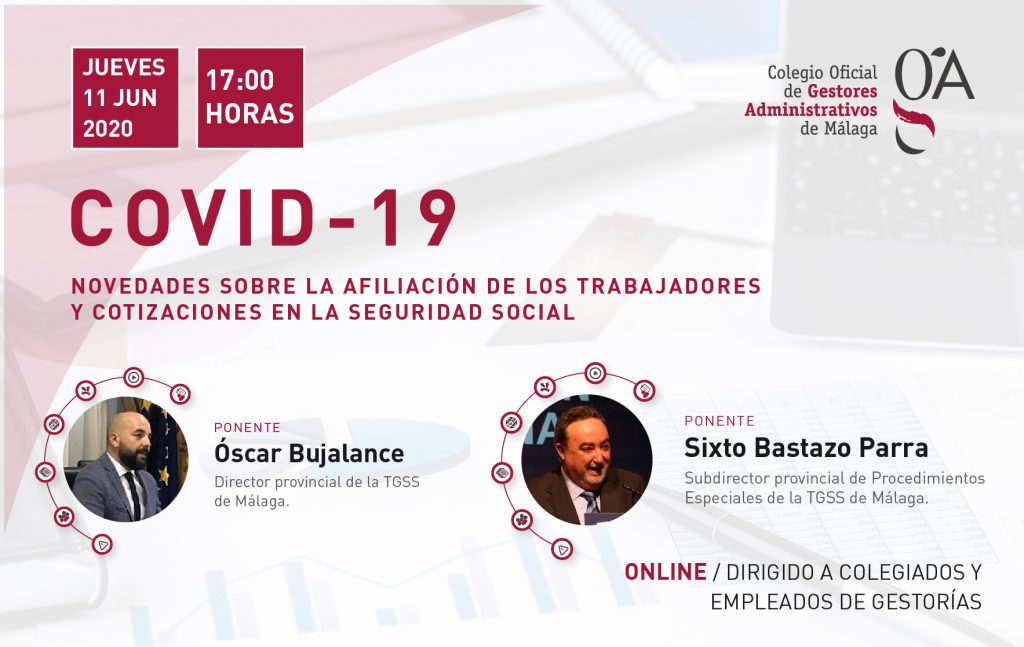 JUEVES
11 JUN
2020

17:00
HORAS

Colegio Oficial de Gestores Administrativos de Málaga

COVID-19

NOVEDADES SOBRE LA AFILIACIÓN DE LOS TRABAJADORES Y COTIZACIONES EN LA SEGURIDAD SOCIAL

PONENTE
Óscar Bujalance
Director provincial de la TGSS de Málaga.

PONENTE
Sixto Bastazo Parra
Subdirector provincial de Procedimientos Especiales de la TGSS de Málaga.

ONLINE / DIRIGIDO A COLEGIADOS Y EMPLEADOS DE GESTORÍAS